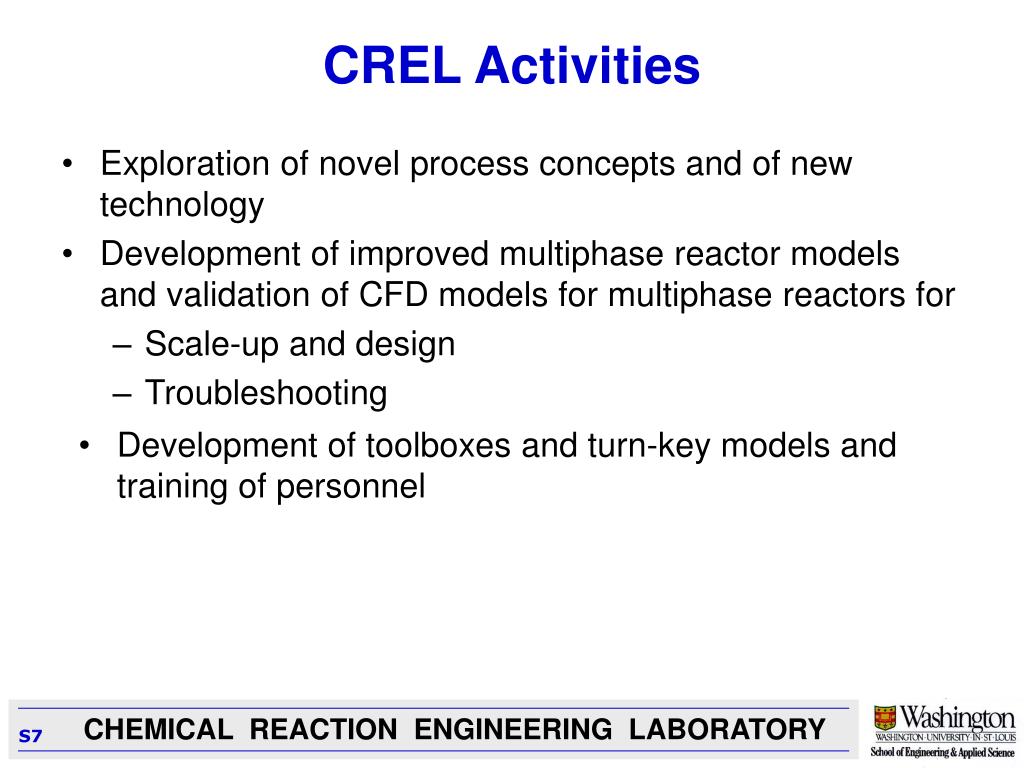 CREL Activities

• Exploration of novel process concepts and of new technology
• Development of improved multiphase reactor models and validation of CFD models for multiphase reactors for
– Scale-up and design
– Troubleshooting
• Development of toolboxes and turn-key models and training of personnel

S7 CHEMICAL REACTION ENGINEERING LABORATORY

Washington
WASHINGTON·UNIVERSITY·IN·ST·LOUIS
School of Engineering & Applied Science